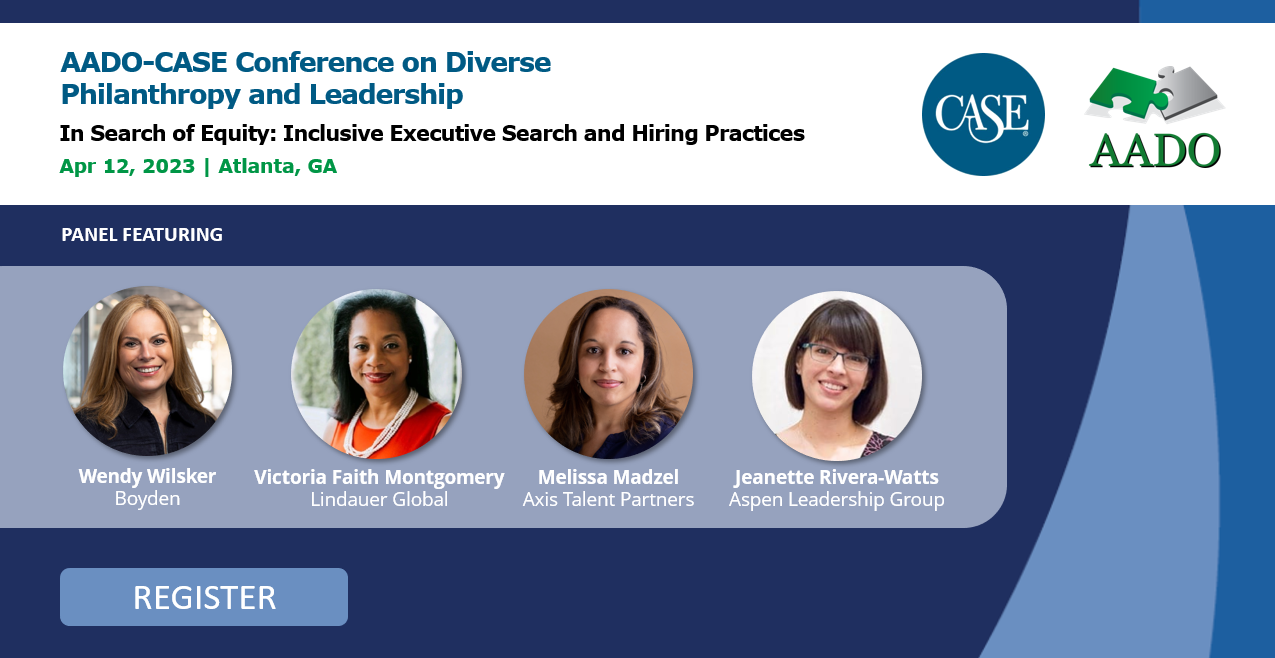 AADO-CASE Conference on Diverse Philanthropy and Leadership

In Search of Equity: Inclusive Executive Search and Hiring Practices

Apr 12, 2023 | Atlanta, GA

CASE

AADO

PANEL FEATURING

Wendy Wilsker
Boyden

Victoria Faith Montgomery
Lindauer Global

Melissa Madzel
Axis Talent Partners

Jeanette Rivera-Watts
Aspen Leadership Group

REGISTER